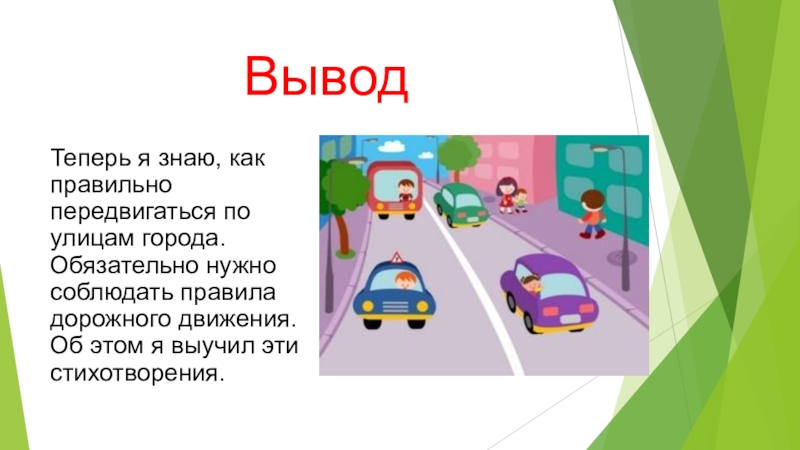 Вывод

Теперь я знаю, как правильно передвигаться по улицам города. Обязательно нужно соблюдать правила дорожного движения. Об этом я выучил эти стихотворения.